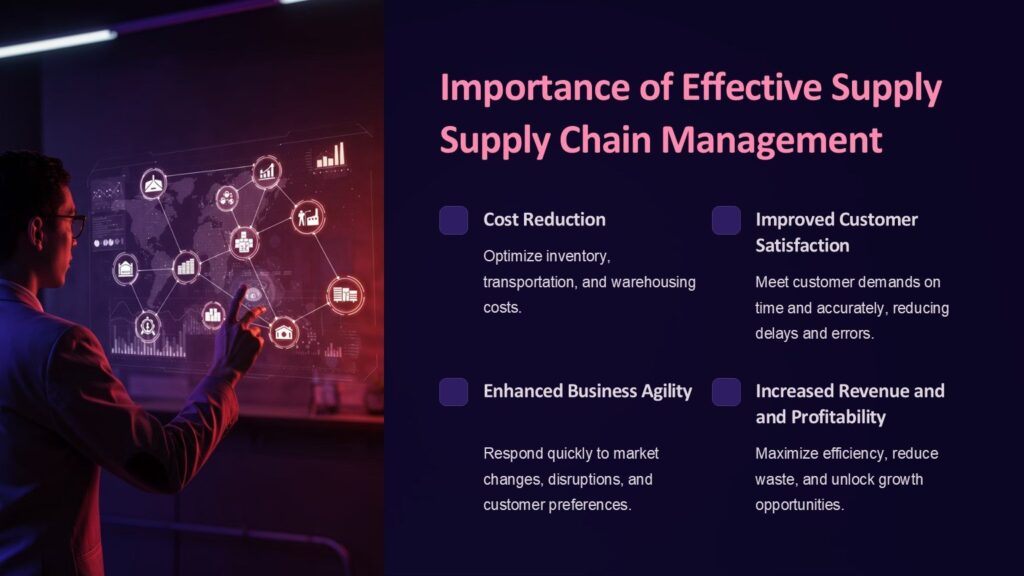 Importance of Effective Supply Supply Chain Management

Cost Reduction

Optimize inventory, transportation, and warehousing costs.

Improved Customer Satisfaction

Meet customer demands on time and accurately, reducing delays and errors.

Enhanced Business Agility

Respond quickly to market changes, disruptions, and customer preferences.

Increased Revenue and and Profitability

Maximize efficiency, reduce waste, and unlock growth opportunities.